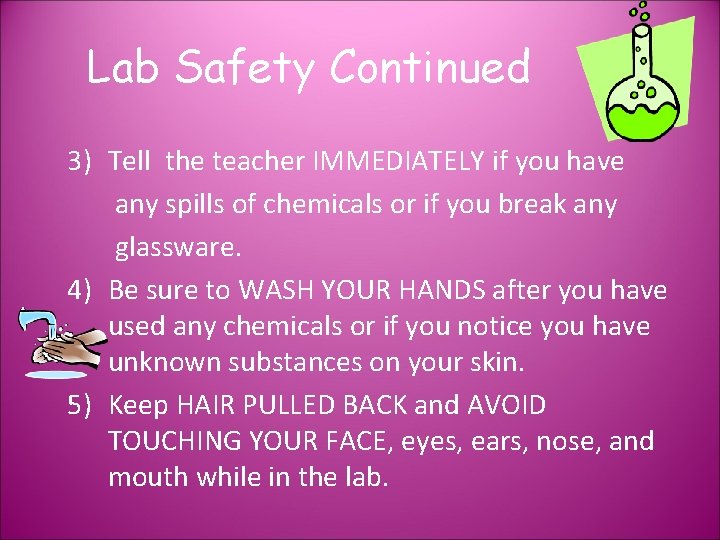 Lab Safety Continued

3) Tell the teacher IMMEDIATELY if you have any spills of chemicals or if you break any glassware.

4) Be sure to WASH YOUR HANDS after you have used any chemicals or if you notice you have unknown substances on your skin.

5) Keep HAIR PULLED BACK and AVOID TOUCHING YOUR FACE, eyes, ears, nose, and mouth while in the lab.